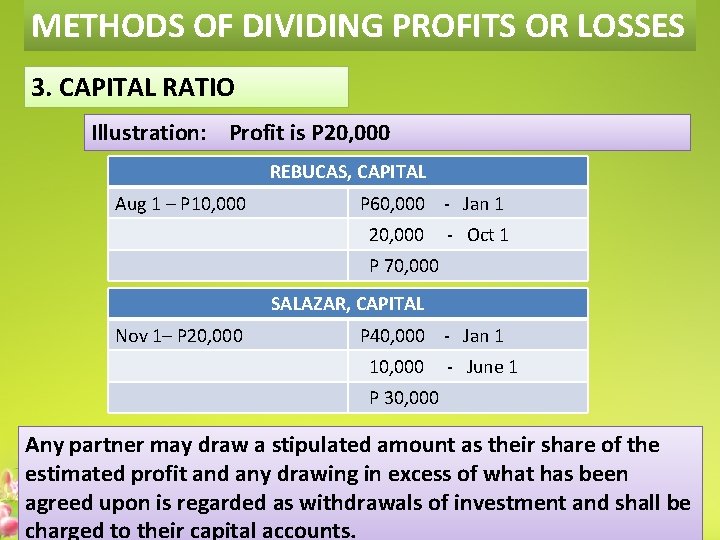 METHODS OF DIVIDING PROFITS OR LOSSES

3. CAPITAL RATIO

Illustration: Profit is P20,000

| REBUCAS, CAPITAL | |
|---|---|
| Aug 1 – P10,000 | P60,000 - Jan 1 |
| | 20,000 - Oct 1 |
| | P 70,000 |

| SALAZAR, CAPITAL | |
|---|---|
| Nov 1– P20,000 | P40,000 - Jan 1 |
| | 10,000 - June 1 |
| | P 30,000 |

Any partner may draw a stipulated amount as their share of the estimated profit and any drawing in excess of what has been agreed upon is regarded as withdrawals of investment and shall be charged to their capital accounts.